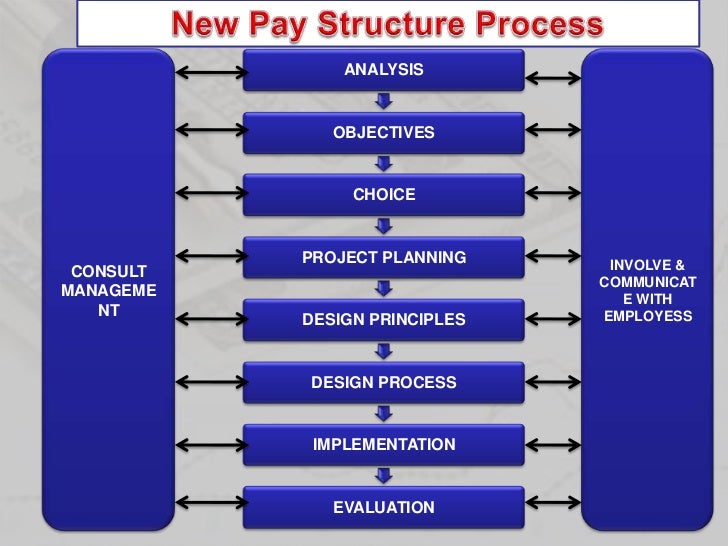 New Pay Structure Process

CONSULT MANAGEMENT

ANALYSIS

OBJECTIVES

CHOICE

PROJECT PLANNING

DESIGN PRINCIPLES

DESIGN PROCESS

IMPLEMENTATION

EVALUATION

INVOLVE & COMMUNICATE WITH EMPLOYESS